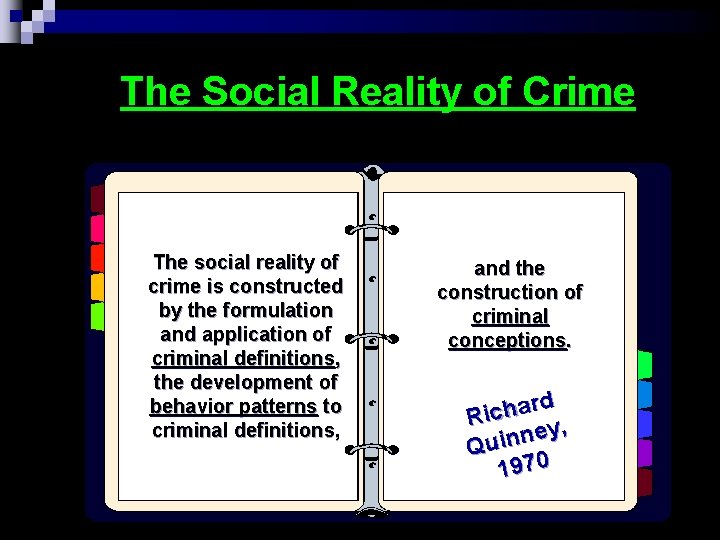 The Social Reality of Crime

The social reality of crime is constructed by the formulation and application of criminal definitions, the development of behavior patterns to criminal definitions,

and the construction of criminal conceptions.

Richard Quinney, 1970